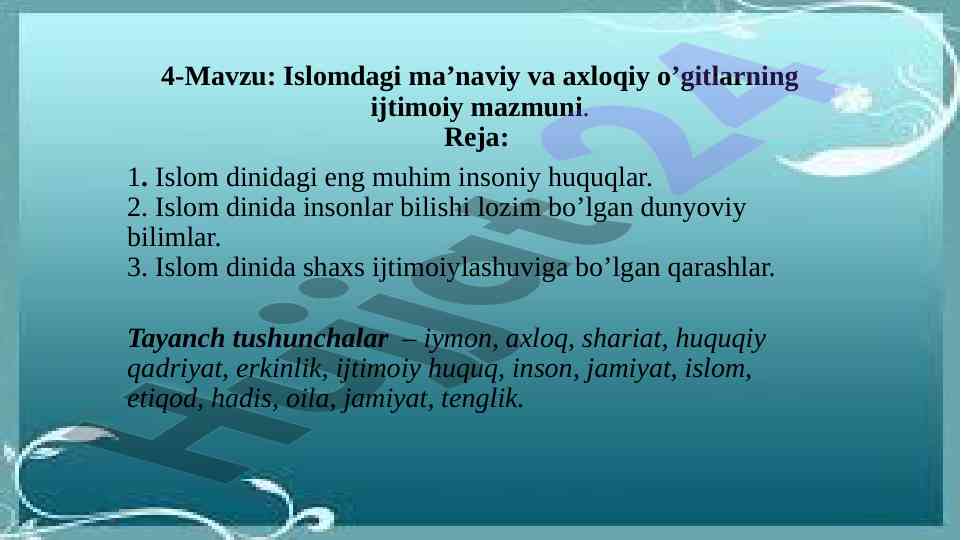 4-Mavzu: Islomdagi ma’naviy va axloqiy o’gitlarning ijtimoiy mazmuni.
Reja:

1. Islom dinidagi eng muhim insoniy huquqlar.
2. Islom dinida insonlar bilishi lozim bo’lgan dunyoviy bilimlar.
3. Islom dinida shaxs ijtimoiylashuviga bo’lgan qarashlar.

Tayanch tushunchalar – iymon, axloq, shariat, huquqiy qadriyat, erkinlik, ijtimoiy huquq, inson, jamiyat, islom, etiqod, hadis, oila, jamiyat, tenglik.

Hujjat24